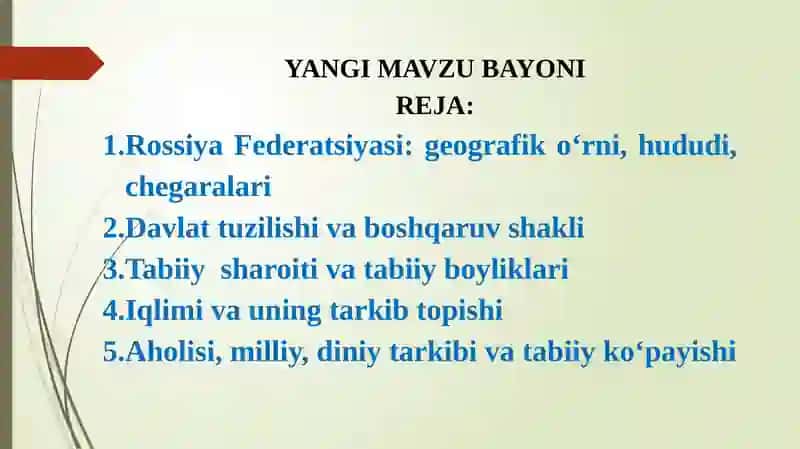 YANGI MAVZU BAYONI
REJA:

1.Rossiya Federatsiyasi: geografik o‘rni, hududi, chegaralari
2.Davlat tuzilishi va boshqaruv shakli
3.Tabiiy sharoiti va tabiiy boyliklari
4.Iqlimi va uning tarkib topishi
5.Aholisi, milliy, diniy tarkibi va tabiiy ko‘payishi